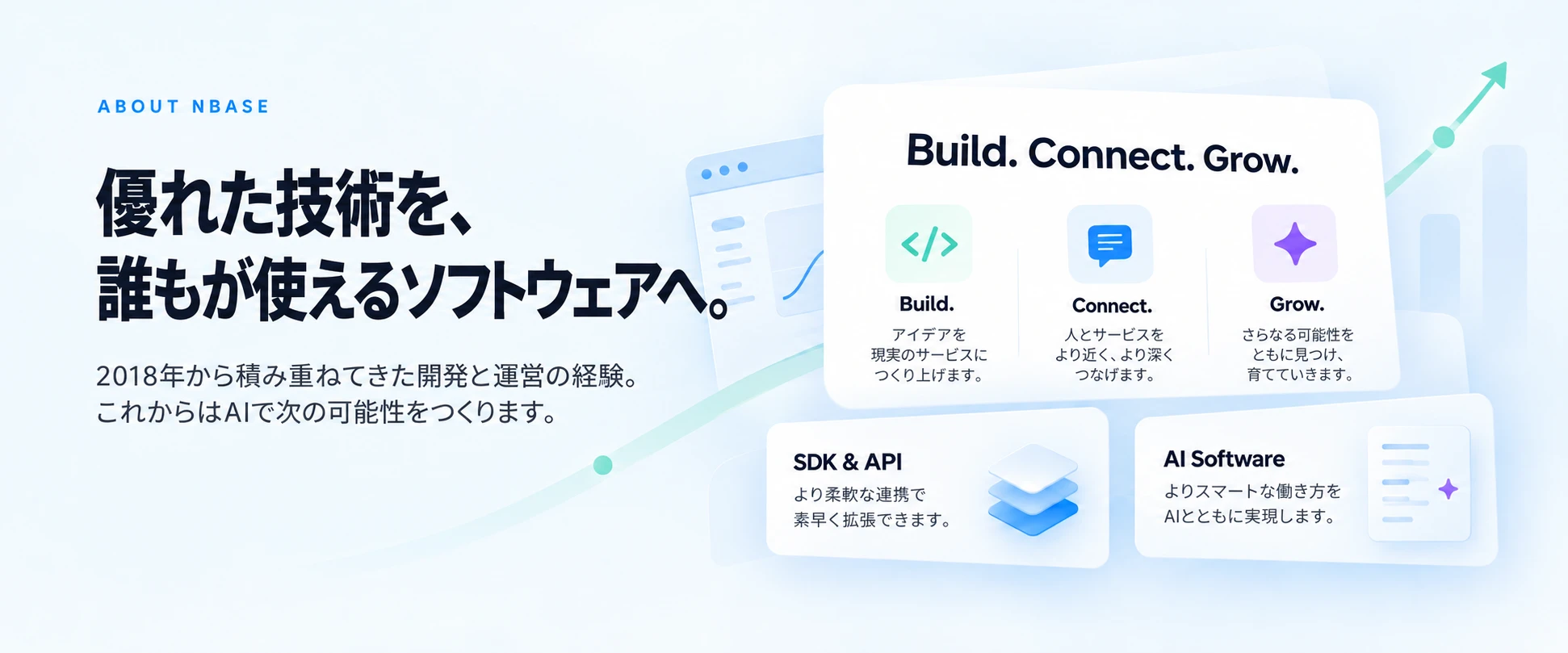 ABOUT NBASE

優れた技術を、
誰もが使えるソフトウェアへ。

2018年から積み重ねてきた開発と運営の経験。
これからはAIで次の可能性をつくります。

Build. Connect. Grow.

</>

Build.
アイデアを
現実のサービスに
つくり上げます。

Connect.
人とサービスを
より近く、より深く
つなげます。

Grow.
さらなる可能性を
ともに見つけ、
育てていきます。

SDK & API
より柔軟な連携で
素早く拡張できます。

AI Software
よりスマートな働き方を
AIとともに実現します。